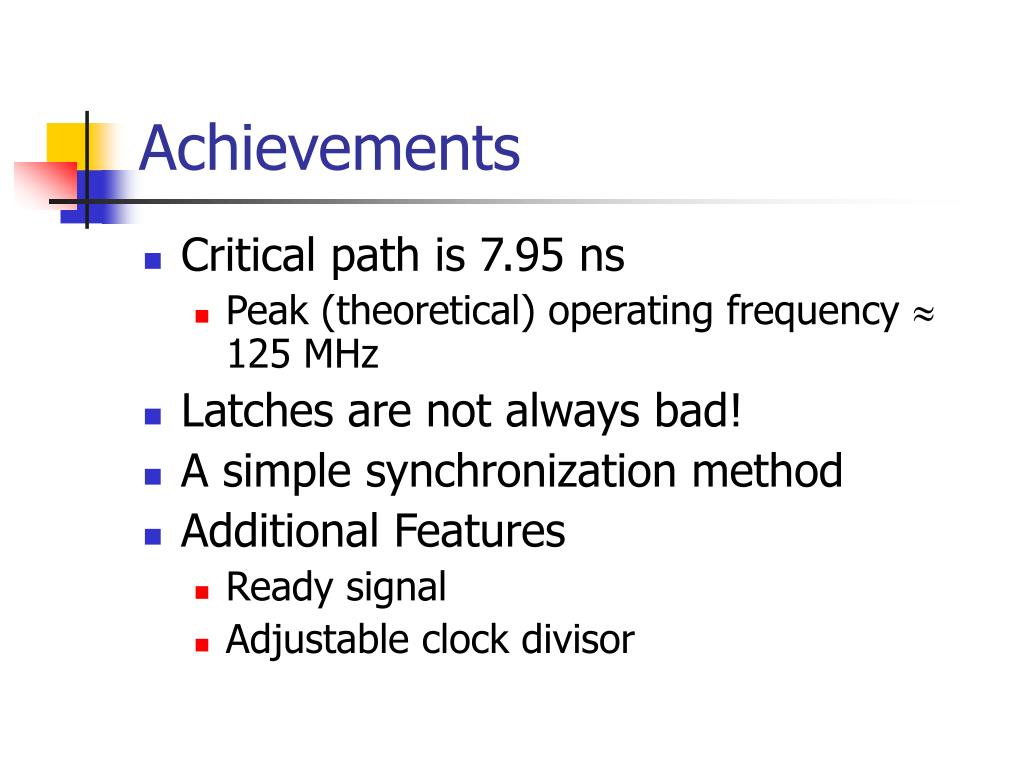 Achievements

- Critical path is 7.95 ns
  - Peak (theoretical) operating frequency $\approx$ 125 MHz
- Latches are not always bad!
- A simple synchronization method
- Additional Features
  - Ready signal
  - Adjustable clock divisor